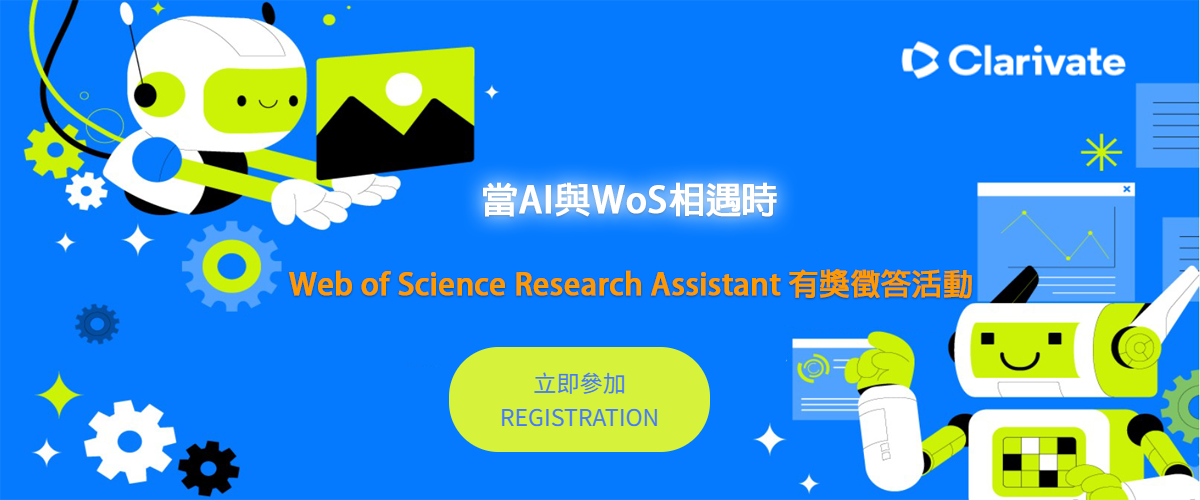 Clarivate

當AI與WoS相遇時

Web of Science Research Assistant 有獎徵答活動

立即參加
REGISTRATION